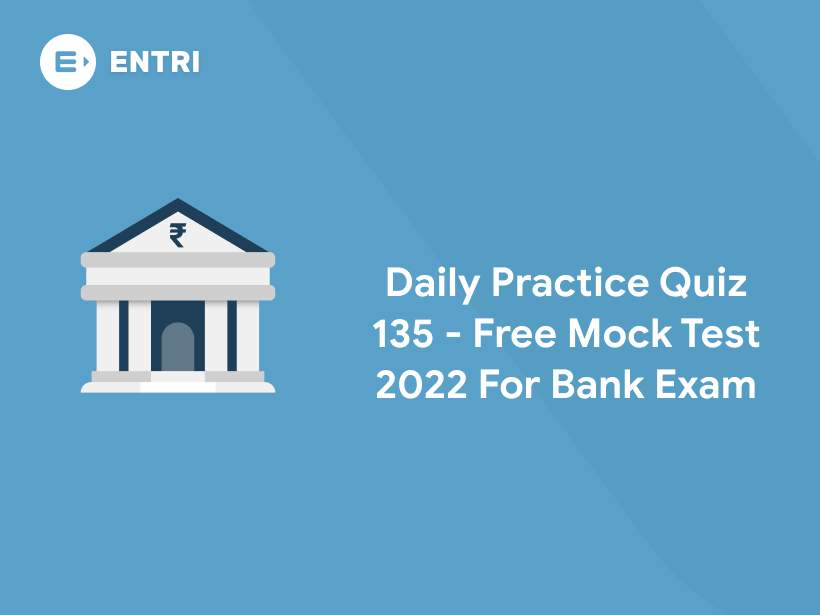 ENTRI

₹

Daily Practice Quiz 135 - Free Mock Test 2022 For Bank Exam